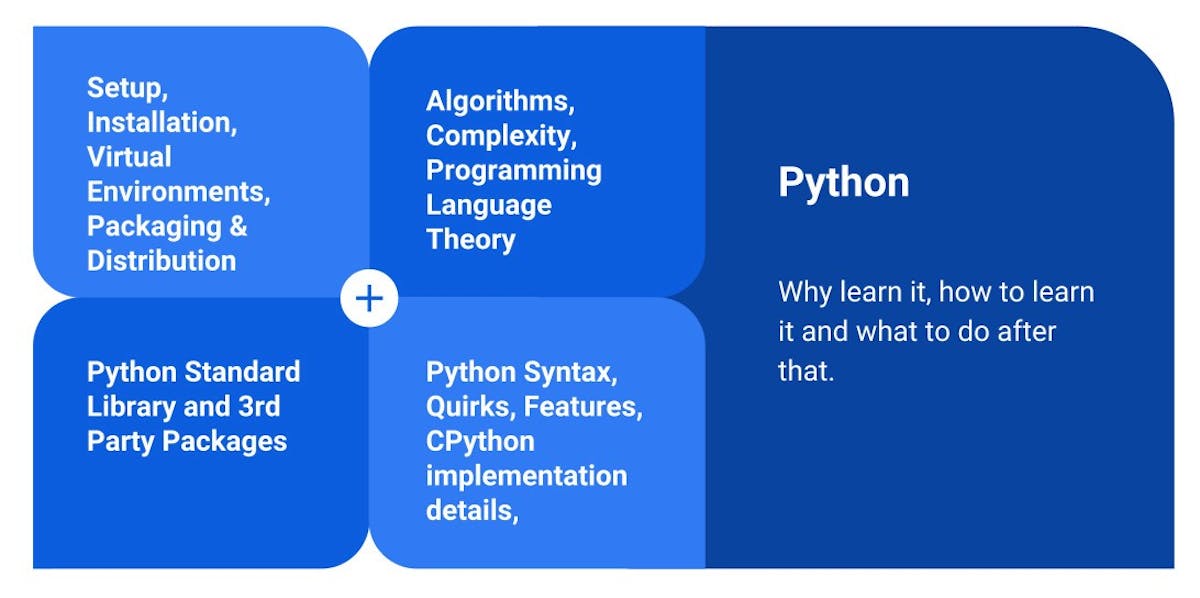 Setup, Installation, Virtual Environments, Packaging & Distribution

Algorithms, Complexity, Programming Language Theory

+

Python Standard Library and 3rd Party Packages

Python Syntax, Quirks, Features, CPython implementation details,

Python

Why learn it, how to learn it and what to do after that.